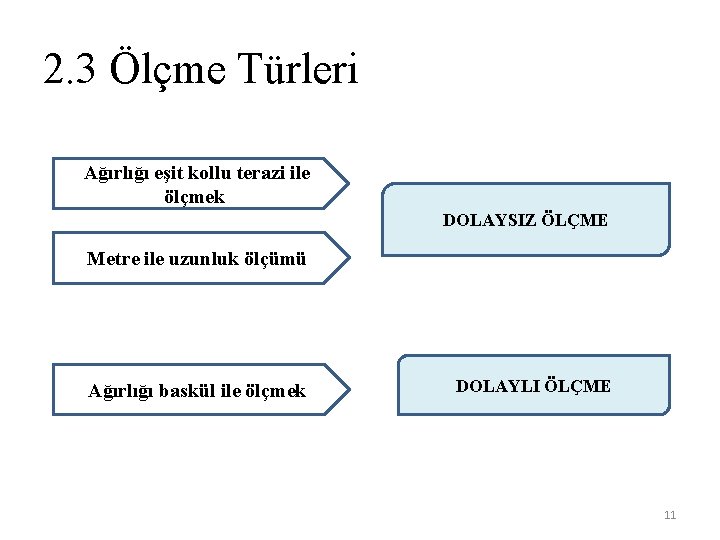 2.3 Ölçme Türleri

Ağırlığı eşit kollu terazi ile ölçmek

Metre ile uzunluk ölçümü

DOLAYSIZ ÖLÇME

Ağırlığı baskül ile ölçmek

DOLAYLI ÖLÇME

11